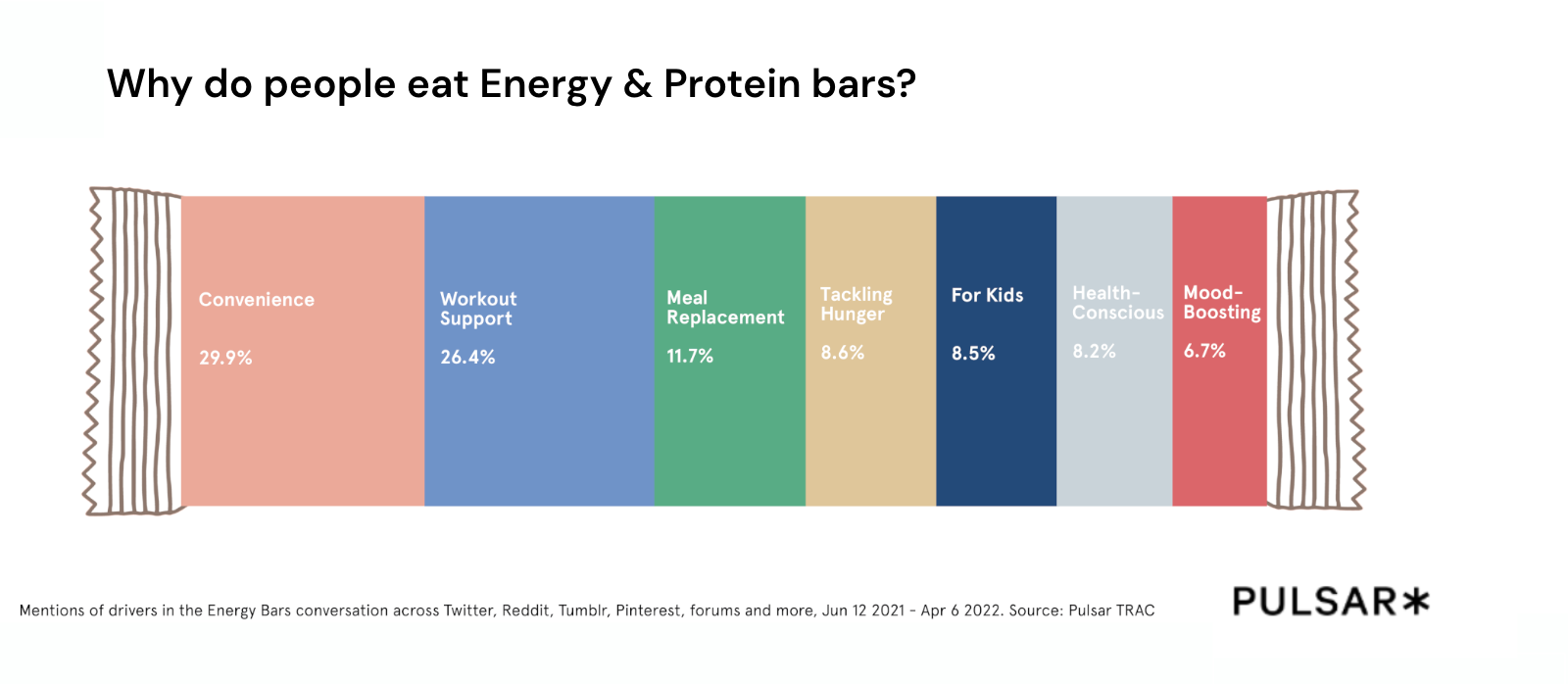 Why do people eat Energy & Protein bars?

Convenience
29.9%

Workout Support
26.4%

Meal Replacement
11.7%

Tackling Hunger
8.6%

For Kids
8.5%

Health-Conscious
8.2%

Mood-Boosting
6.7%

Mentions of drivers in the Energy Bars conversation across Twitter, Reddit, Tumblr, Pinterest, forums and more, Jun 12 2021 - Apr 6 2022. Source: Pulsar TRAC

PULSAR*